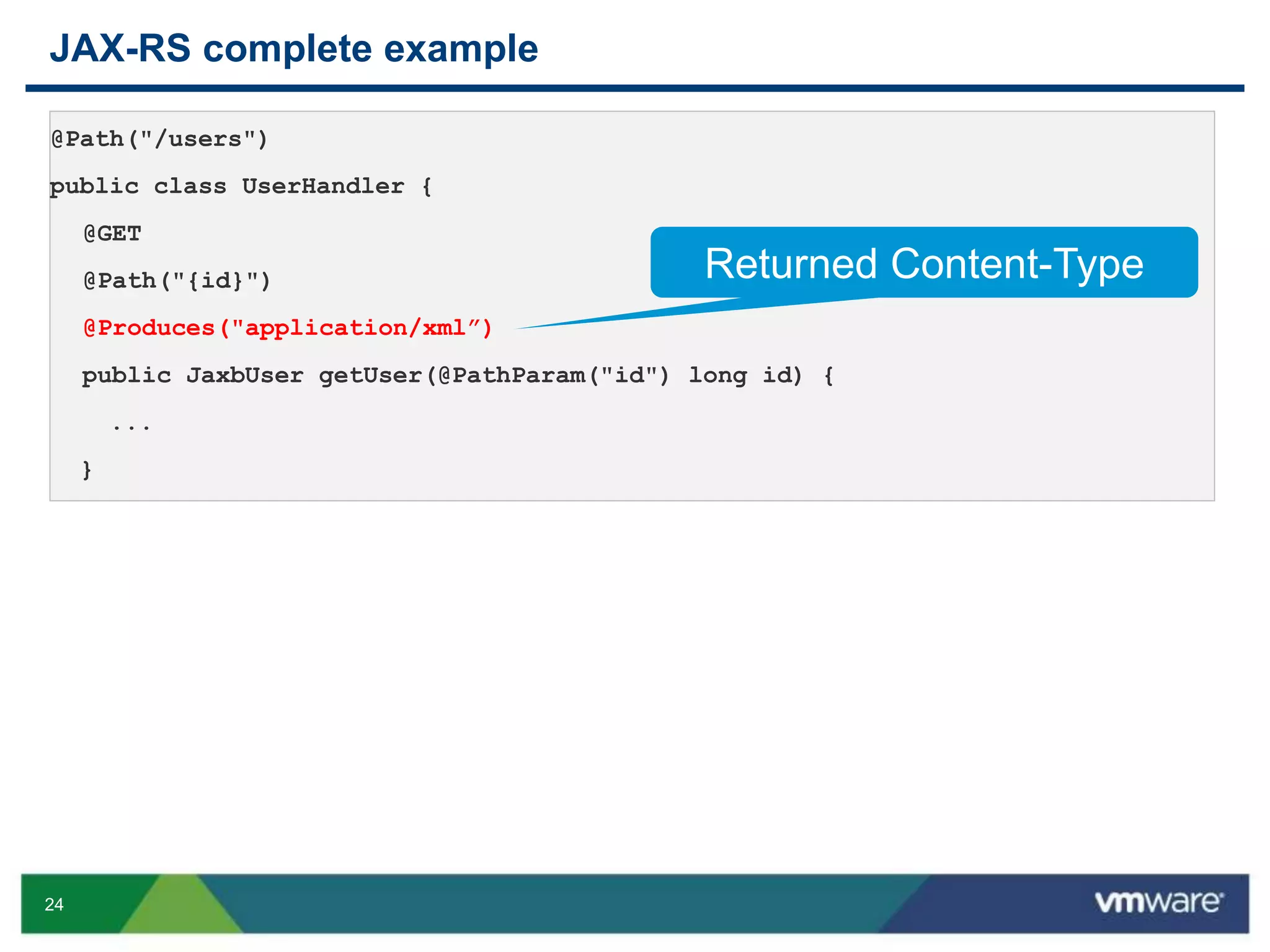 JAX-RS complete example

@Path("/users")

public class UserHandler {

@GET

@Path("{id}")

@Produces("application/xml”)

public JaxbUser getUser(@PathParam("id") long id) {

...

}

Returned Content-Type

24

vmware